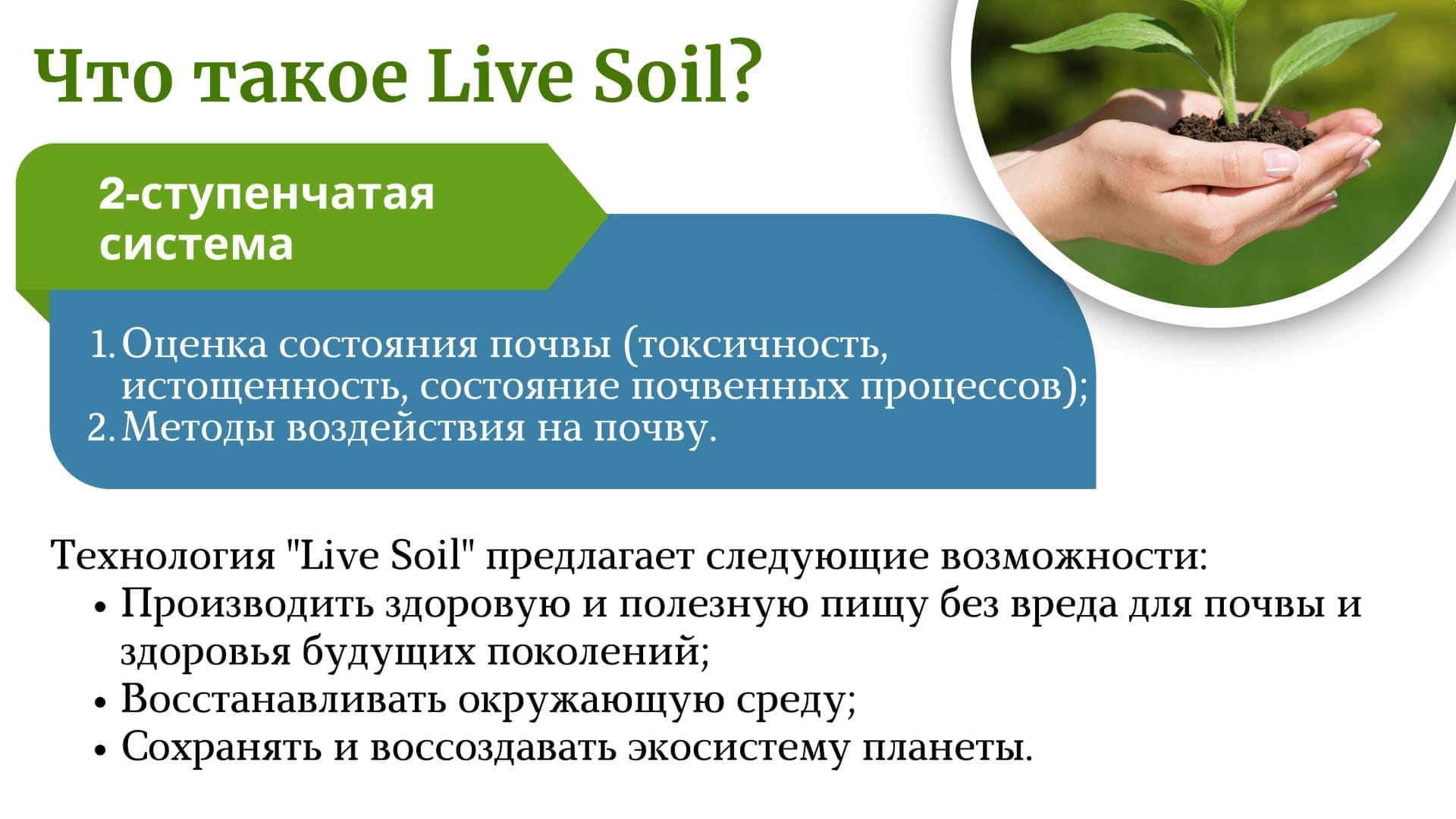 Что такое Live Soil?

2-ступенчатая система

1. Оценка состояния почвы (токсичность, истощенность, состояние почвенных процессов);
2. Методы воздействия на почву.

Технология "Live Soil" предлагает следующие возможности:
• Производить здоровую и полезную пищу без вреда для почвы и здоровья будущих поколений;
• Восстанавливать окружающую среду;
• Сохранять и воссоздавать экосистему планеты.